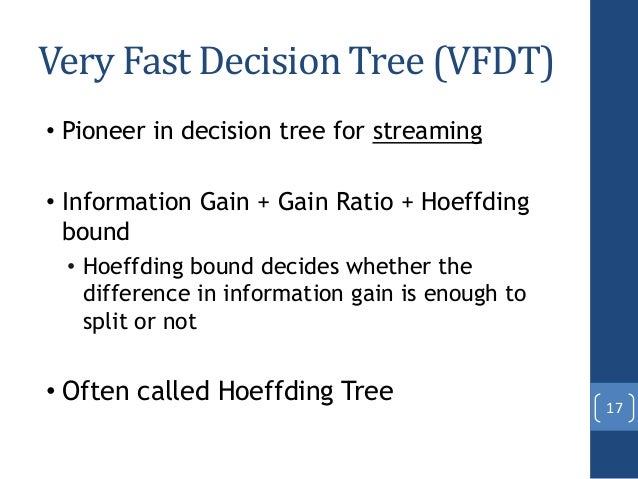 Very Fast Decision Tree (VFDT)

• Pioneer in decision tree for streaming

• Information Gain + Gain Ratio + Hoeffding bound

• Hoeffding bound decides whether the difference in information gain is enough to split or not

• Often called Hoeffding Tree

17